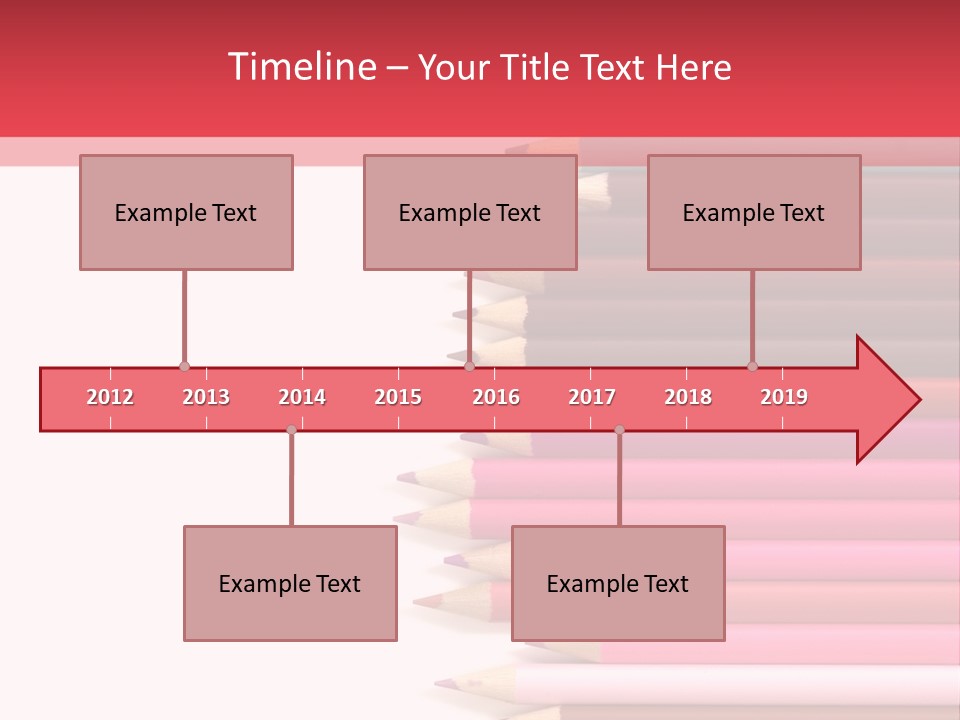 Timeline – Your Title Text Here

Example Text

Example Text

Example Text

2012 2013 2014 2015 2016 2017 2018 2019

Example Text

Example Text